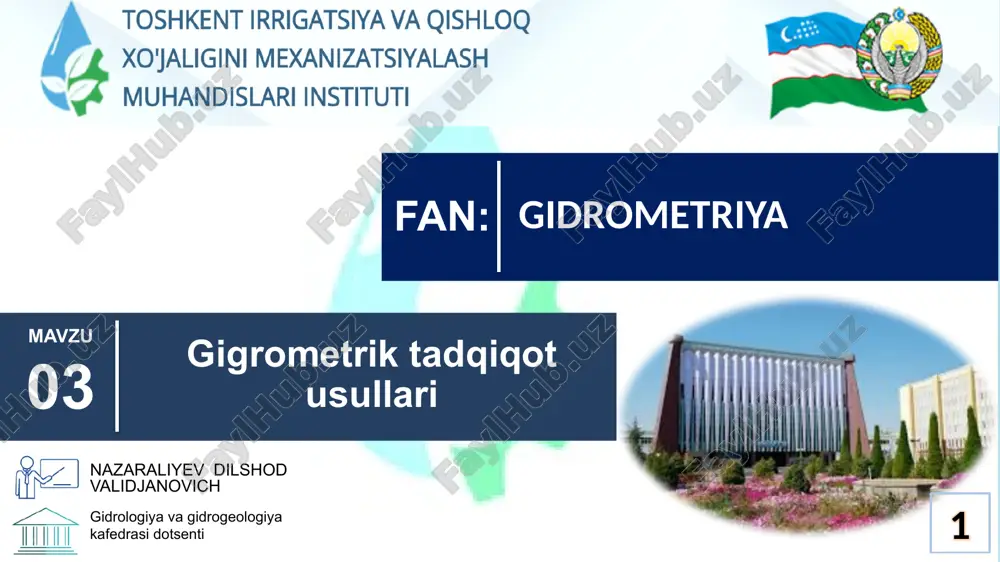 TOSHKENT IRRIGATSIYA VA QISHLOQ XO'JALIGINI MEXANIZATSIYALASH MUHANDISLARI INSTITUTI

FAN: GIDROMETRIYA

MAVZU
03
Gigrometrik tadqiqot usullari

NAZARALIYEV DILSHOD VALIDJANOVICH

Gidrologiya va gidrogeologiya kafedrasi dotsenti

1

FaylHub.uz